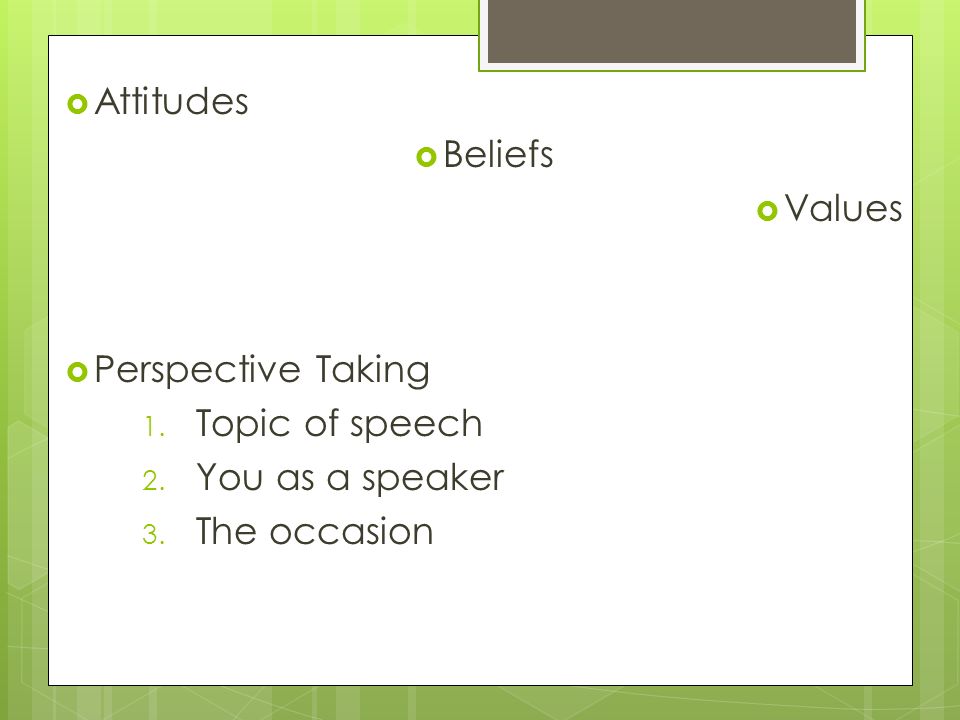 Attitudes

Beliefs

Values

Perspective Taking

1. Topic of speech
2. You as a speaker
3. The occasion